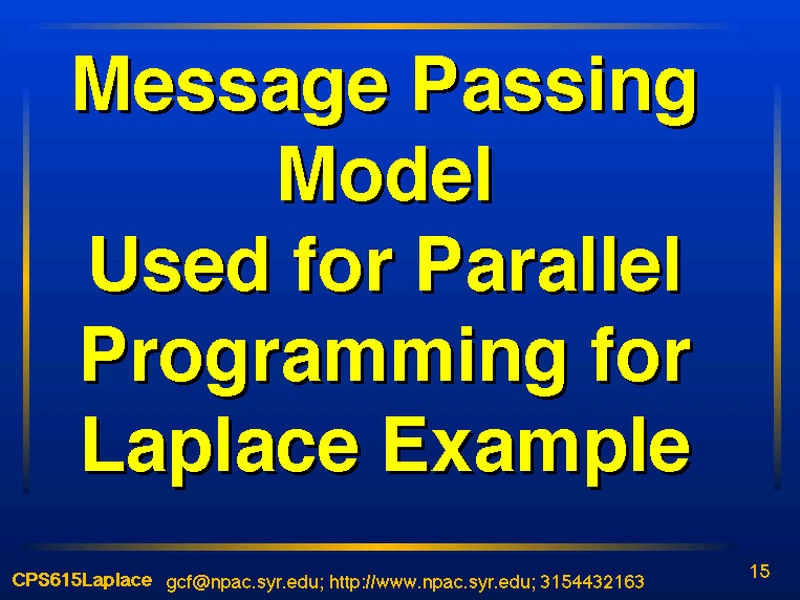 Message Passing Model Used for Parallel Programming for Laplace Example

CPS615Laplace gcf@npac.syr.edu; http://www.npac.syr.edu; 3154432163

15